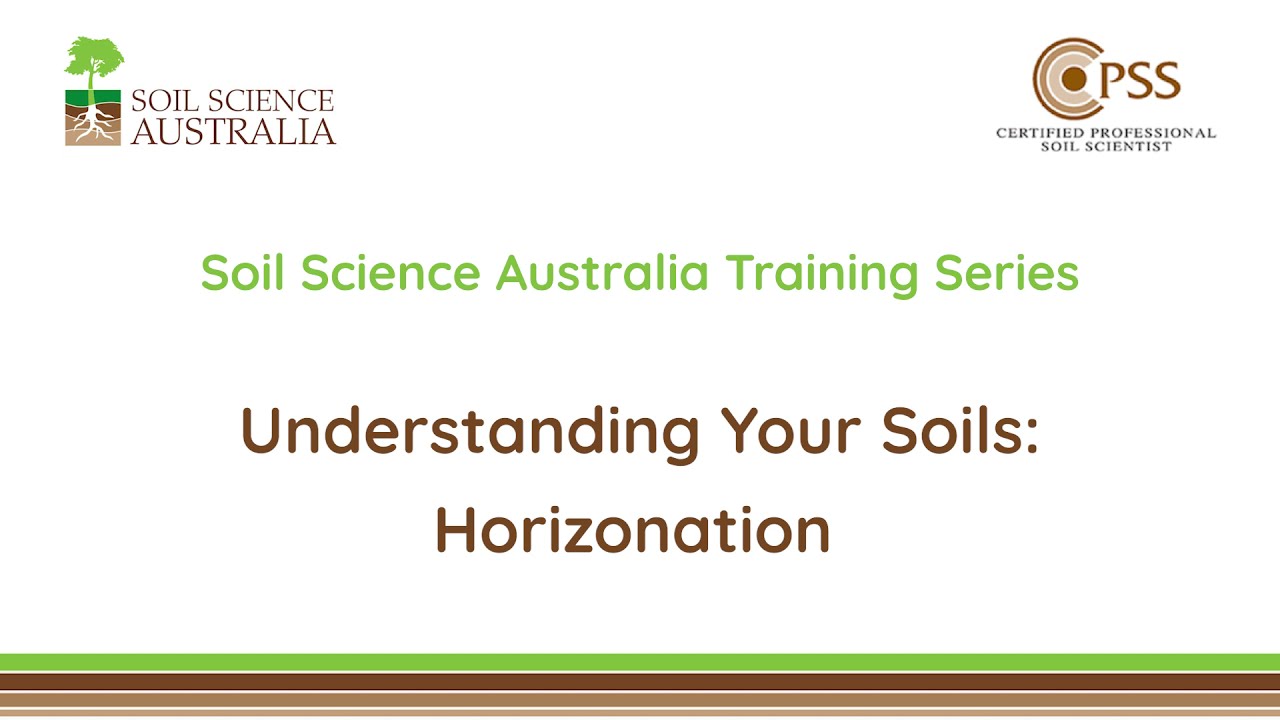 SOIL SCIENCE AUSTRALIA

CPSS
CERTIFIED PROFESSIONAL SOIL SCIENTIST

Soil Science Australia Training Series

Understanding Your Soils: Horizonation